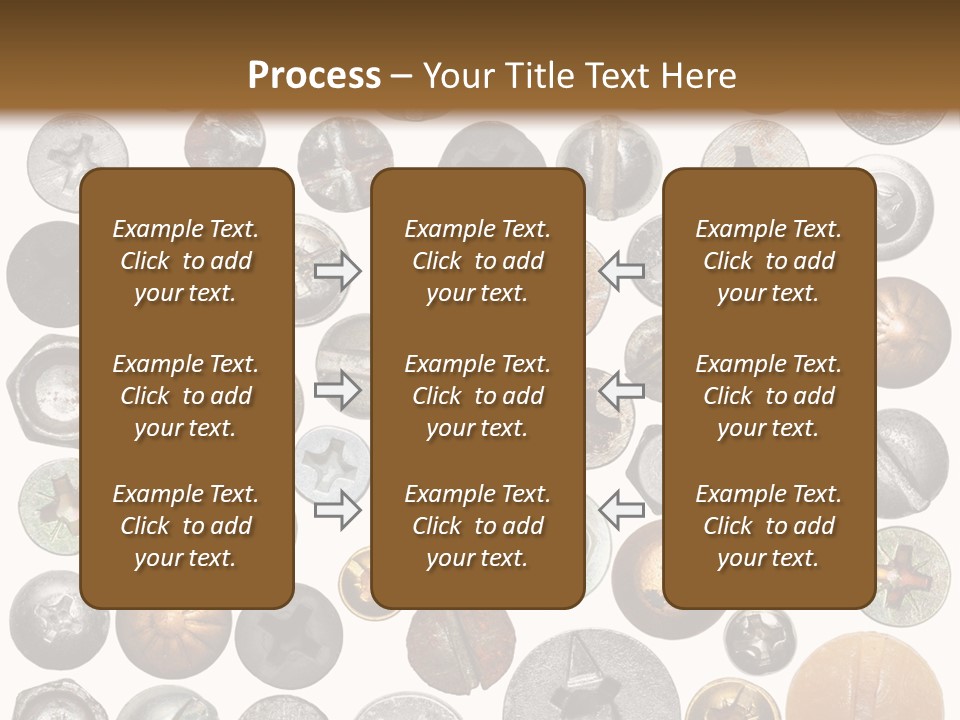 Process – Your Title Text Here

Example Text. Click to add your text.

Example Text. Click to add your text.

Example Text. Click to add your text.

Example Text. Click to add your text.

Example Text. Click to add your text.

Example Text. Click to add your text.

Example Text. Click to add your text.

Example Text. Click to add your text.

Example Text. Click to add your text.